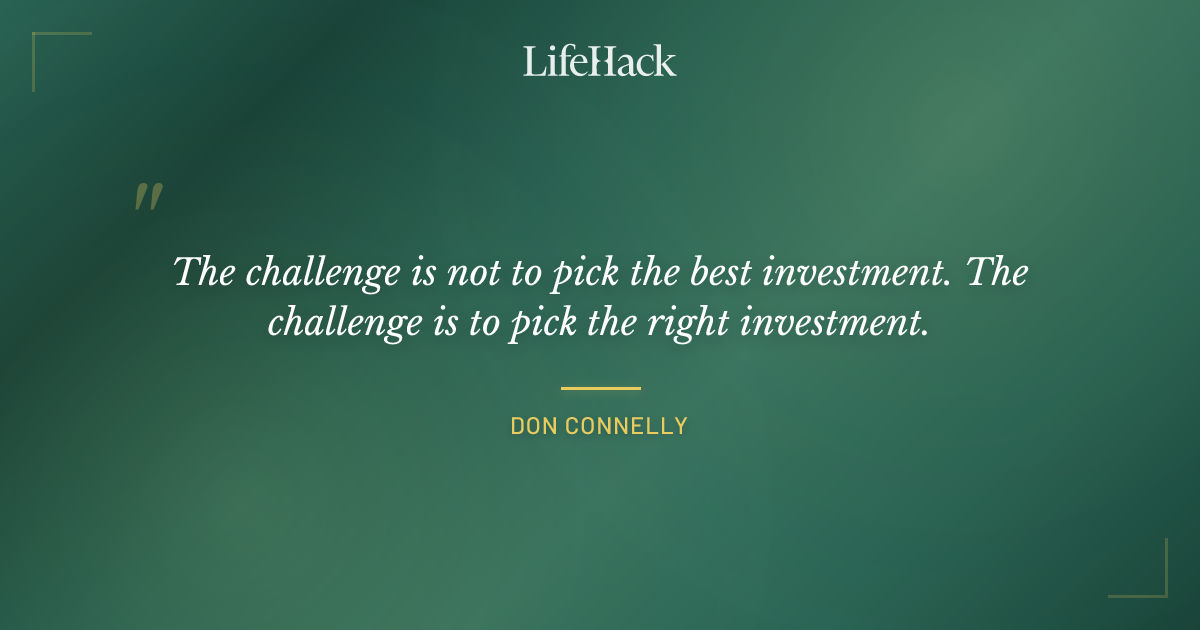 LifeHack

"

The challenge is not to pick the best investment. The challenge is to pick the right investment.

DON CONNELLY